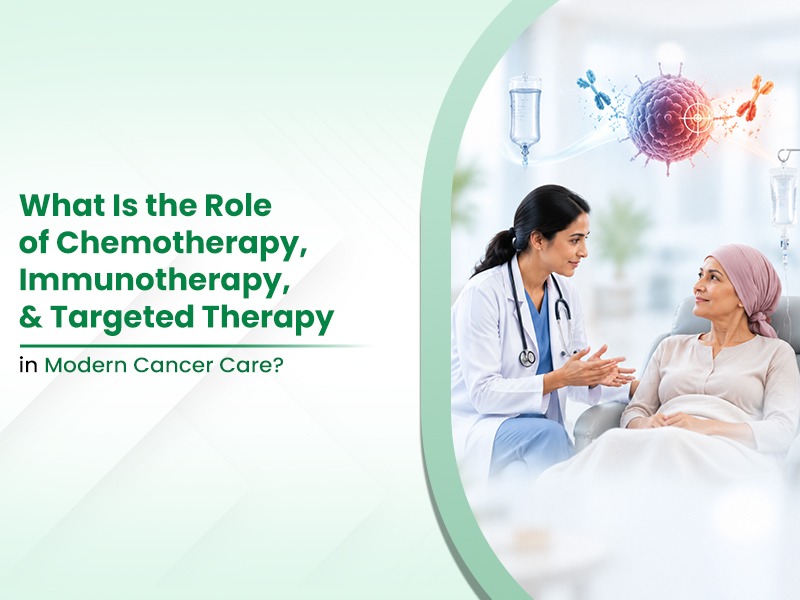 What Is the Role of Chemotherapy, Immunotherapy, & Targeted Therapy

in Modern Cancer Care?